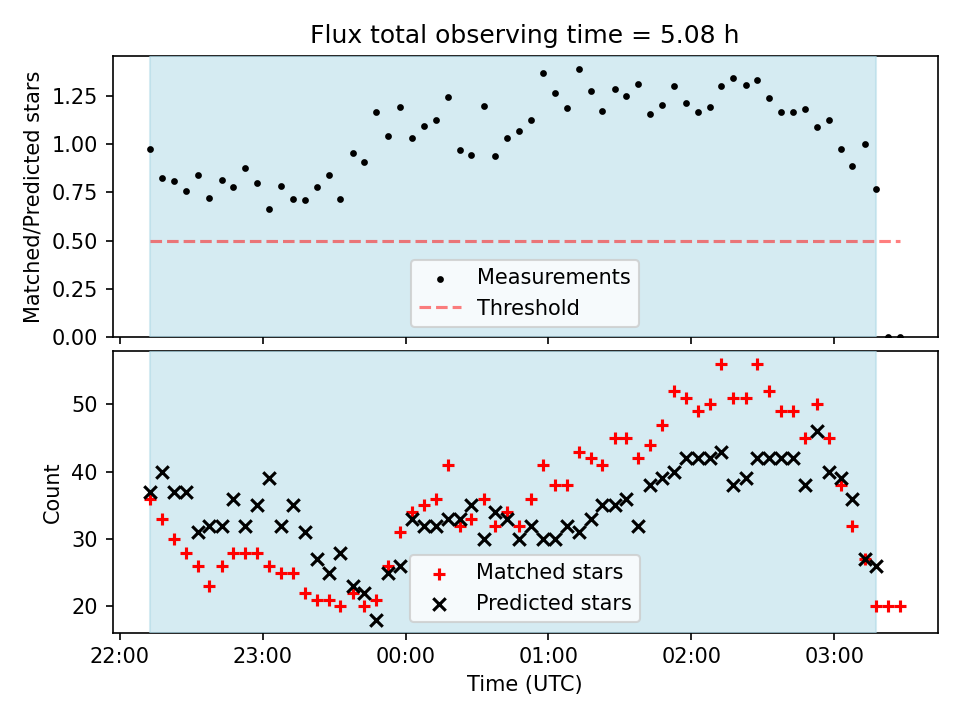 Flux total observing time = 5.08 h

Matched/Predicted stars

1.25
1.00
0.75
0.50
0.25
0.00

Measurements
Threshold

Count

50
40
30
20

Matched stars
Predicted stars

22:00
23:00
00:00
01:00
02:00
03:00

Time (UTC)